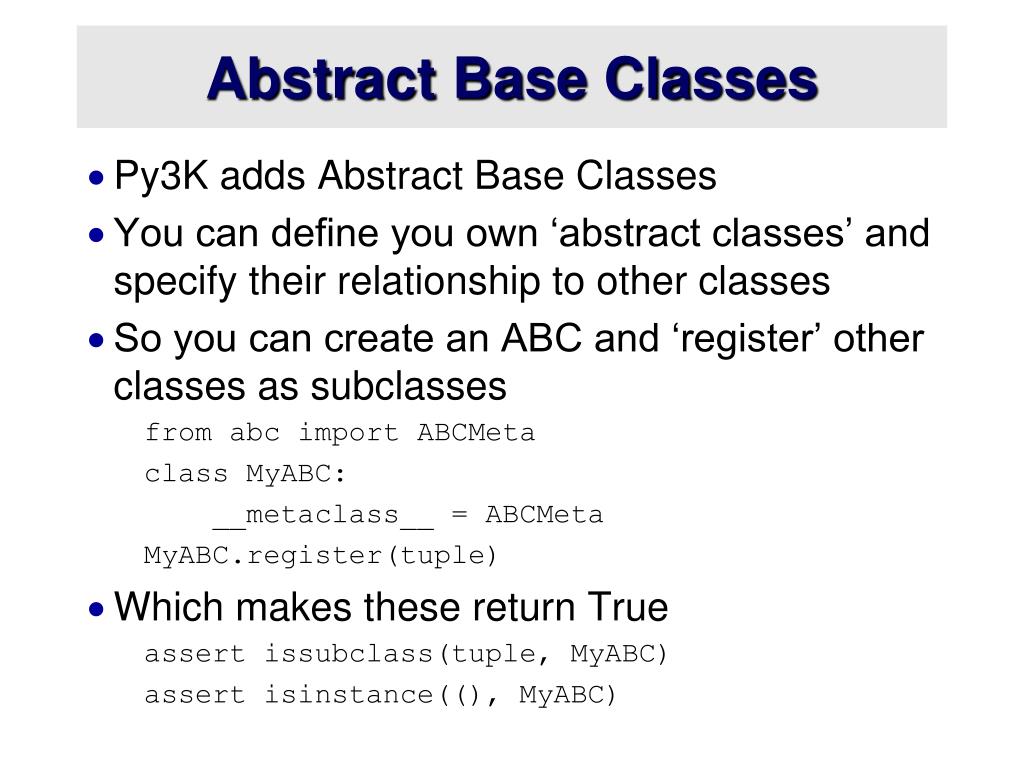 Abstract Base Classes

• Py3K adds Abstract Base Classes

• You can define you own ‘abstract classes’ and specify their relationship to other classes

• So you can create an ABC and ‘register’ other classes as subclasses

from abc import ABCMeta
class MyABC:
    __metaclass__ = ABCMeta
MyABC.register(tuple)

• Which makes these return True

assert issubclass(tuple, MyABC)
assert isinstance((), MyABC)